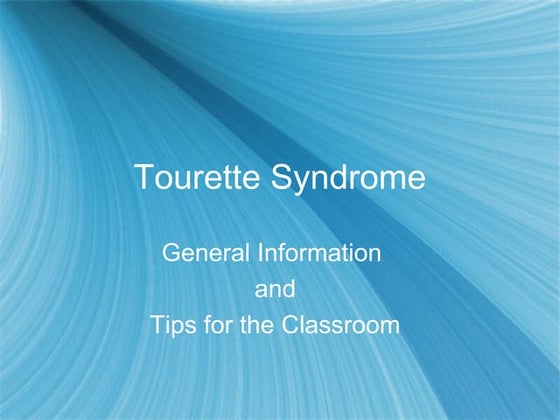 Tourette Syndrome

General Information
and
Tips for the Classroom